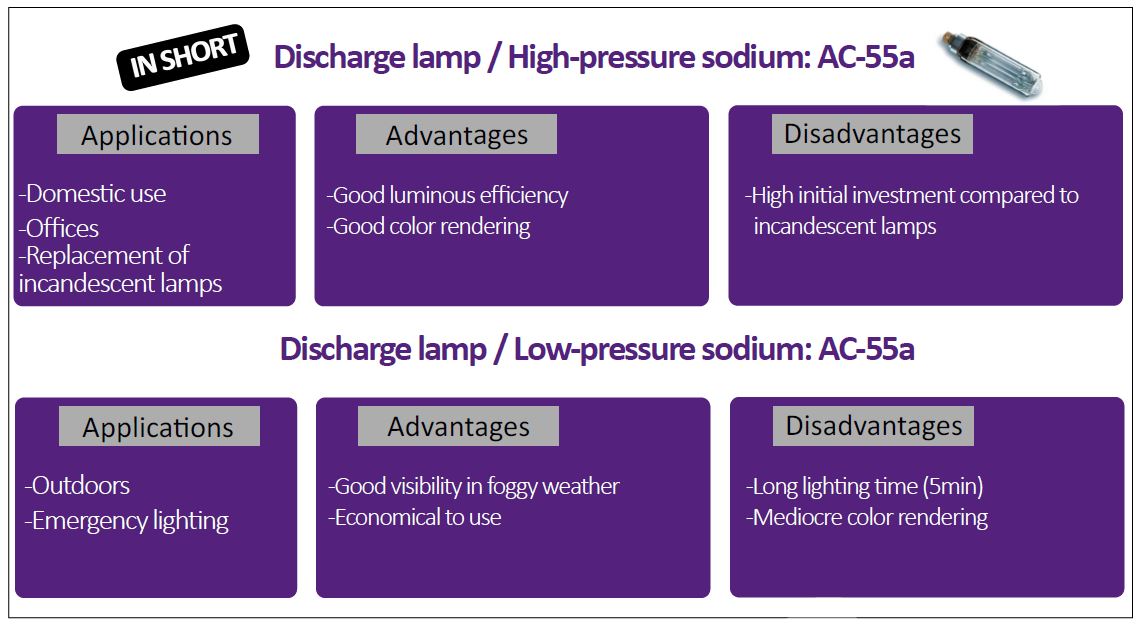 IN SHORT

Discharge lamp / High-pressure sodium: AC-55a

Applications

-Domestic use
-Offices
-Replacement of incandescent lamps

Advantages

-Good luminous efficiency
-Good color rendering

Disadvantages

-High initial investment compared to incandescent lamps

Discharge lamp / Low-pressure sodium: AC-55a

Applications

-Outdoors
-Emergency lighting

Advantages

-Good visibility in foggy weather
-Economical to use

Disadvantages

-Long lighting time (5min)
-Mediocre color rendering